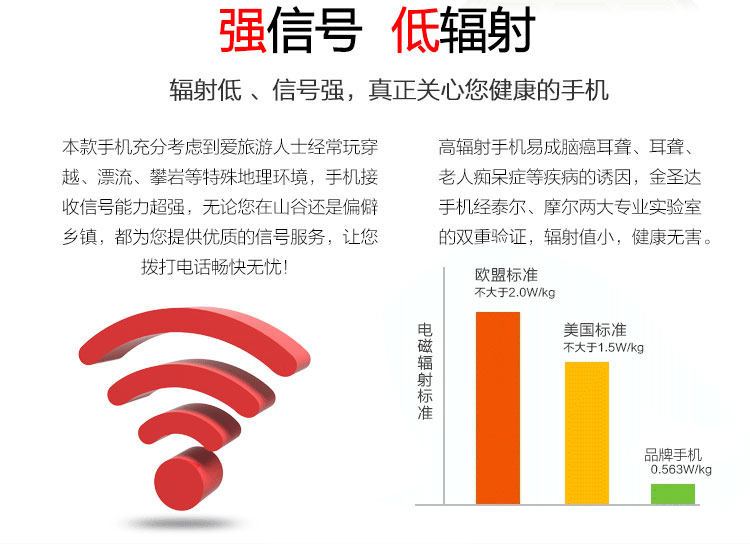 强信号 低辐射

辐射低 、信号强，真正关心您健康的手机

本款手机充分考虑到爱旅游人士经常玩穿越、漂流、攀岩等特殊地理环境，手机接收信号能力超强，无论您在山谷还是偏僻乡镇，都为您提供优质的信号服务，让您拨打电话畅快无忧!

高辐射手机易成脑癌耳聋、耳聋、老人痴呆症等疾病的诱因，金圣达手机经泰尔、摩尔两大专业实验室的双重验证，辐射值小，健康无害。

电磁辐射标准

欧盟标准
不大于2.0W/kg

美国标准
不大于1.5W/kg

品牌手机
0.563W/kg